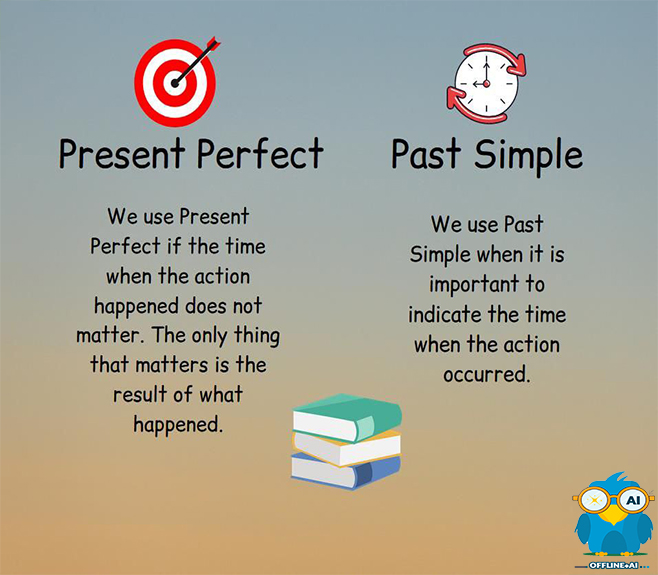 Present Perfect

We use Present Perfect if the time when the action happened does not matter. The only thing that matters is the result of what happened.

Past Simple

We use Past Simple when it is important to indicate the time when the action occurred.

AI

OFFLINE+AI